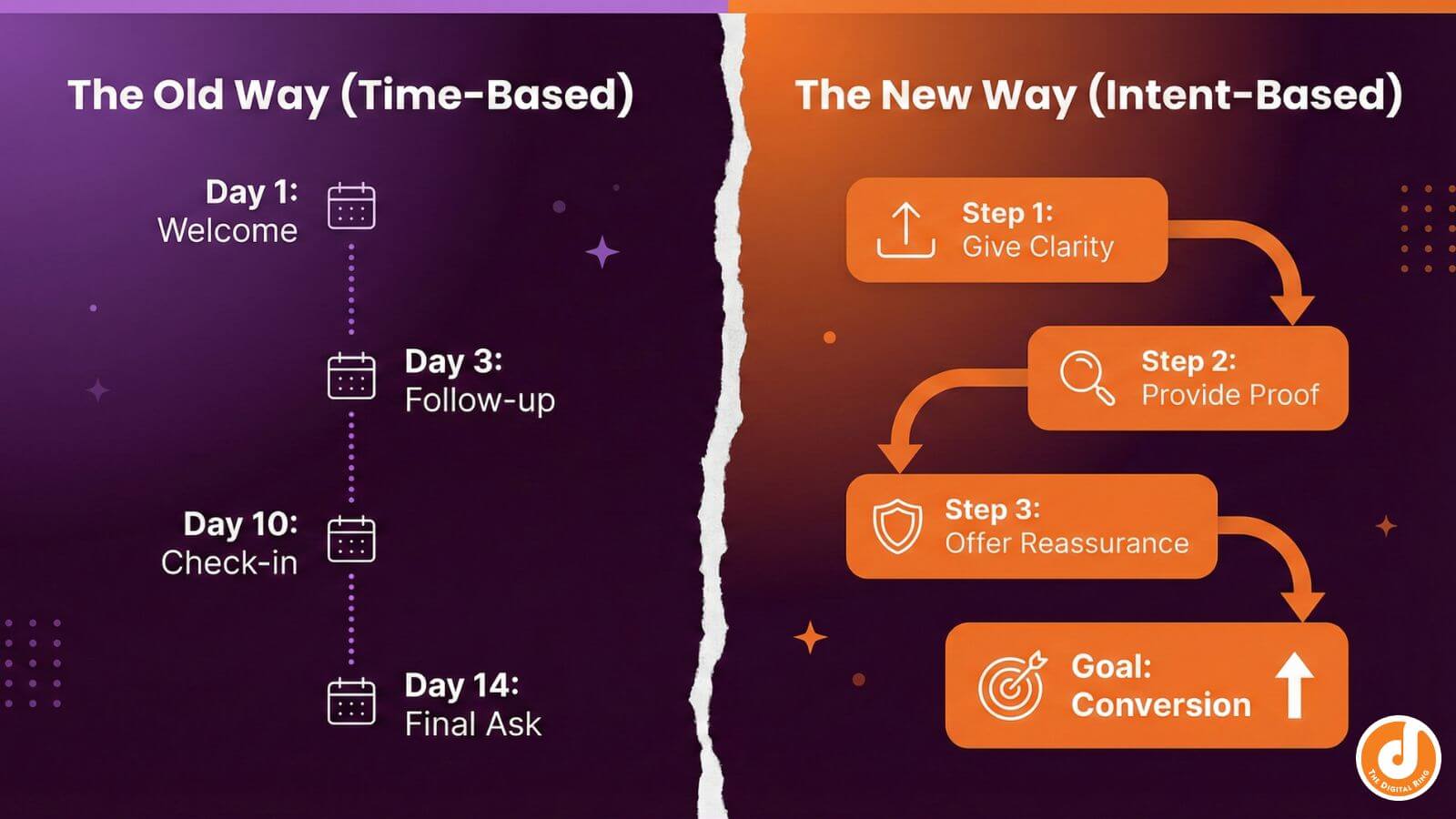 The Old Way (Time-Based)

Day 1:
Welcome

Day 3:
Follow-up

Day 10:
Check-in

Day 14:
Final Ask

The New Way (Intent-Based)

Step 1:
Give Clarity

Step 2:
Provide Proof

Step 3:
Offer Reassurance

Goal:
Conversion

THE DIGITAL RING